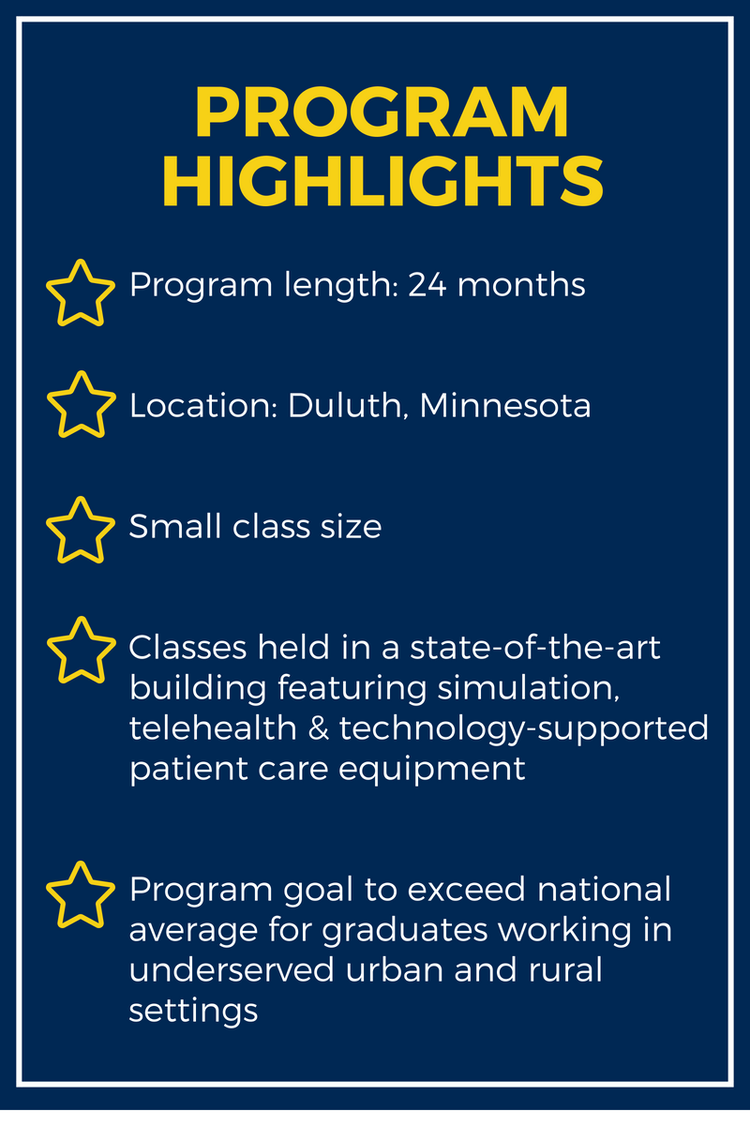 PROGRAM HIGHLIGHTS

Program length: 24 months

Location: Duluth, Minnesota

Small class size

Classes held in a state-of-the-art building featuring simulation, telehealth & technology-supported patient care equipment

Program goal to exceed national average for graduates working in underserved urban and rural settings